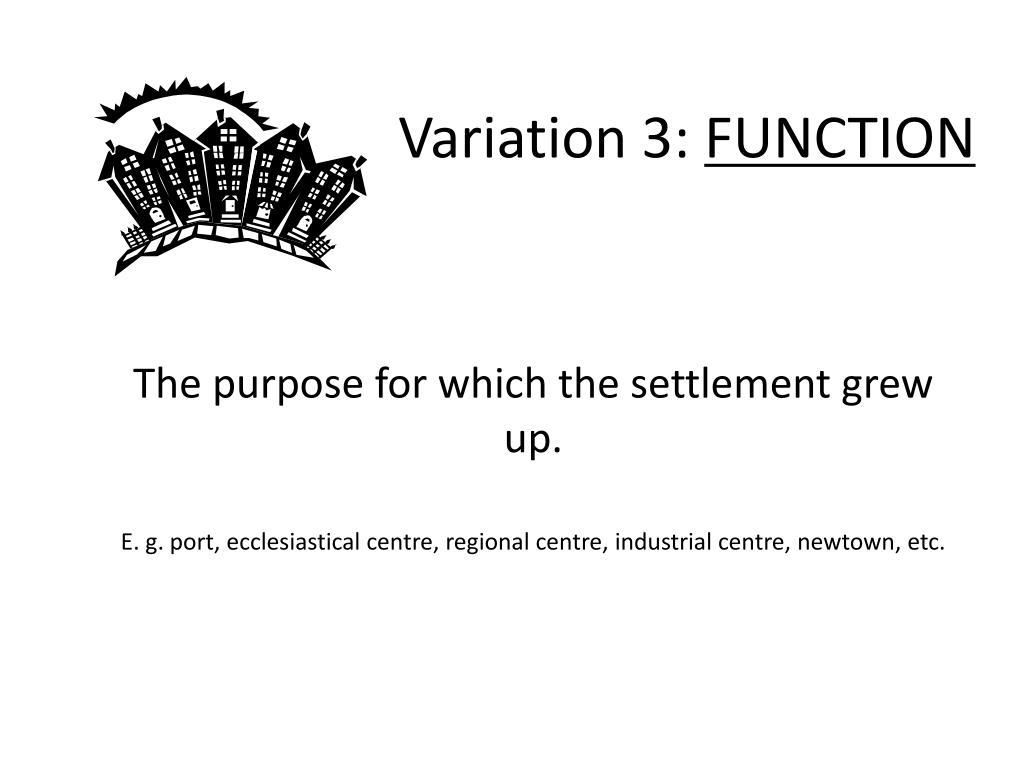 Variation 3: FUNCTION

The purpose for which the settlement grew up.

E. g. port, ecclesiastical centre, regional centre, industrial centre, newtown, etc.